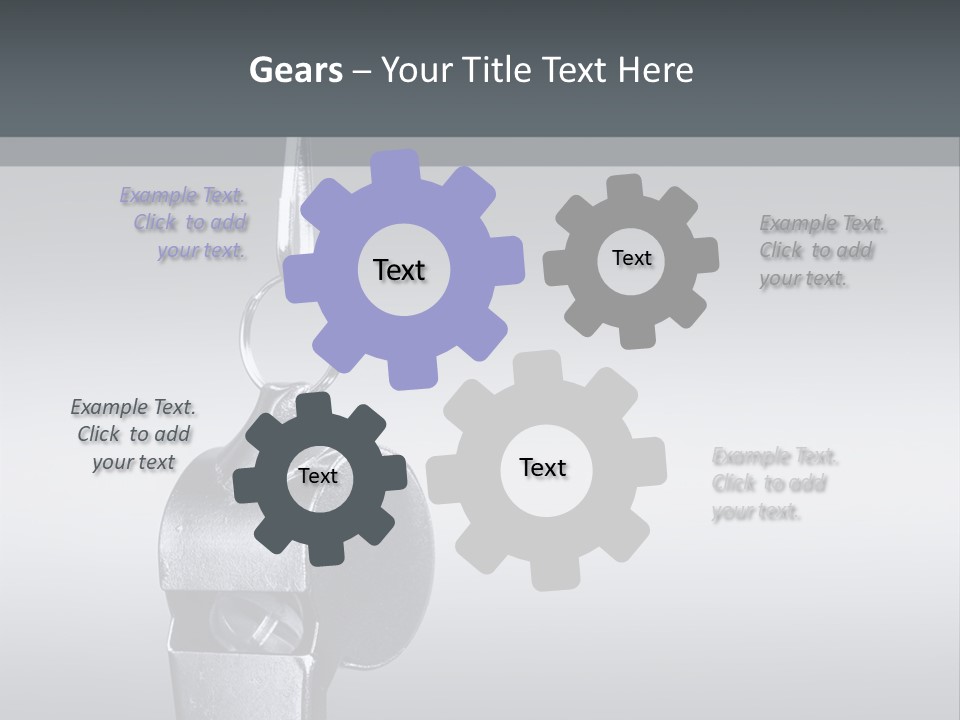 Gears – Your Title Text Here

Example Text. Click to add your text.

Text

Text

Example Text. Click to add your text.

Example Text. Click to add your text

Text

Text

Example Text. Click to add your text.